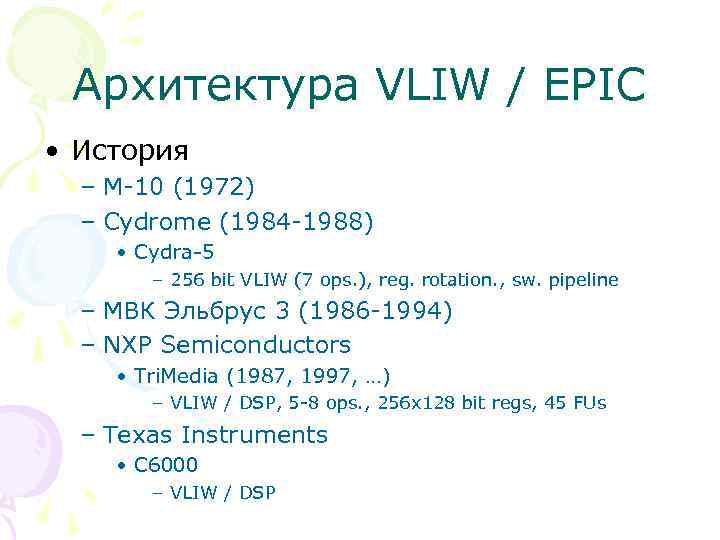 Архитектура VLIW / EPIC

• История
– М-10 (1972)
– Cydrome (1984-1988)
• Cydra-5
– 256 bit VLIW (7 ops.), reg. rotation., sw. pipeline
– МВК Эльбрус 3 (1986-1994)
– NXP Semiconductors
• TriMedia (1987, 1997, …)
– VLIW / DSP, 5-8 ops., 256x128 bit regs, 45 FUs
– Texas Instruments
• C6000
– VLIW / DSP